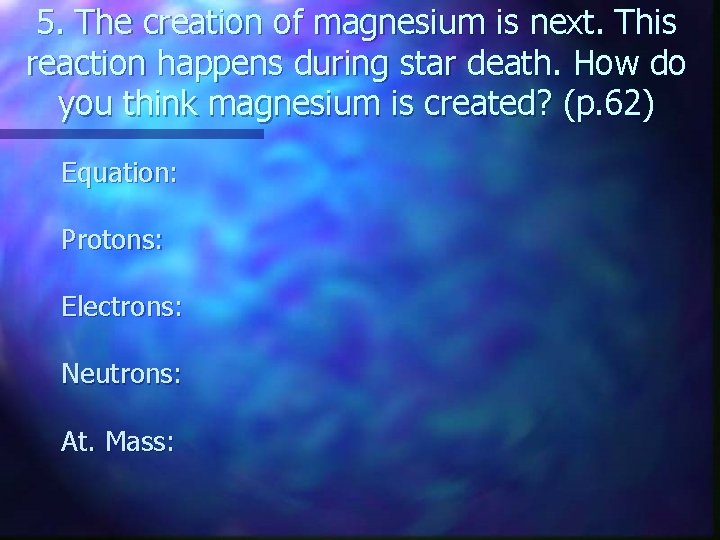 5. The creation of magnesium is next. This reaction happens during star death. How do you think magnesium is created? (p.62)

Equation:

Protons:

Electrons:

Neutrons:

At. Mass: